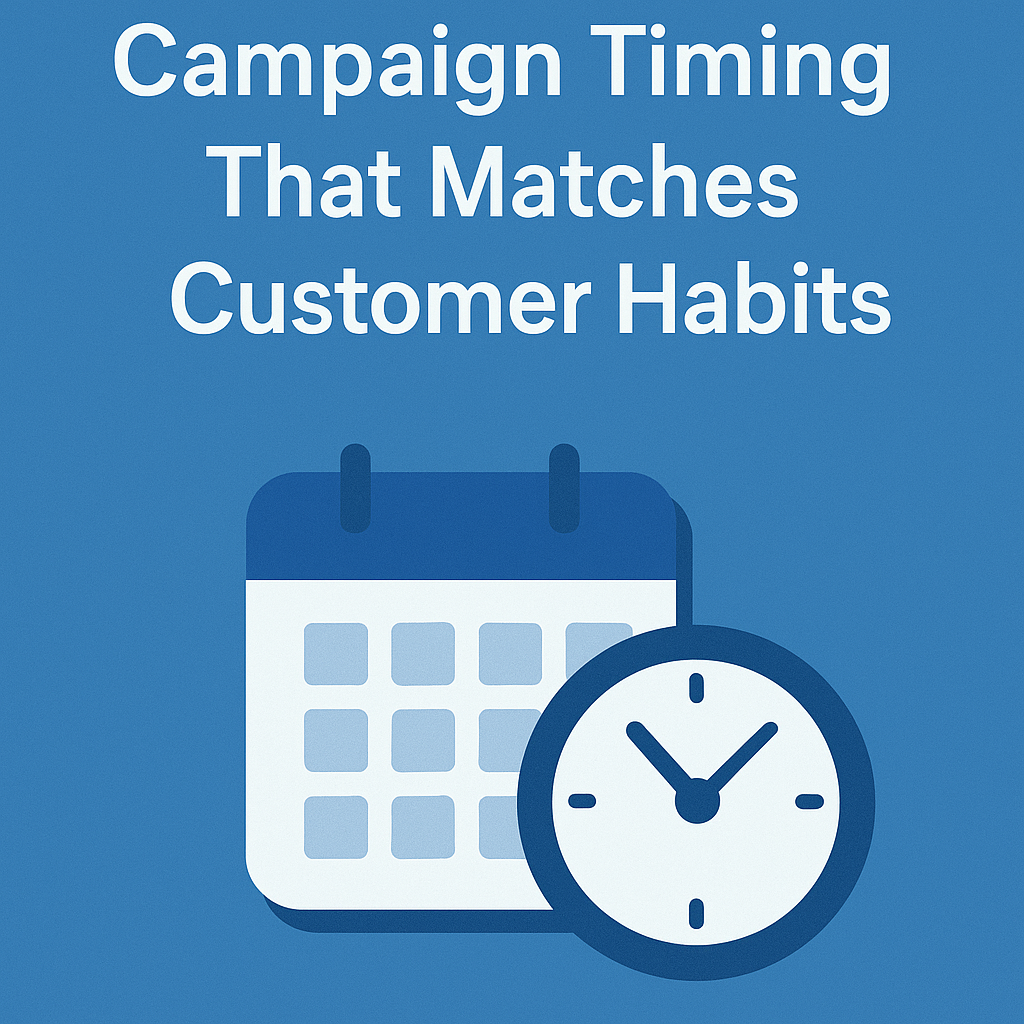 Campaign Timing That Matches Customer Habits